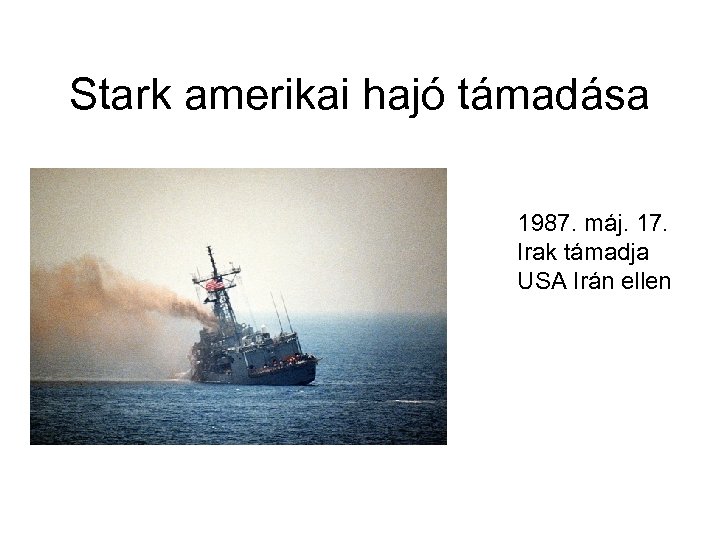 Stark amerikai hajó támadása

1987. máj. 17.
Irak támadja
USA Irán ellen